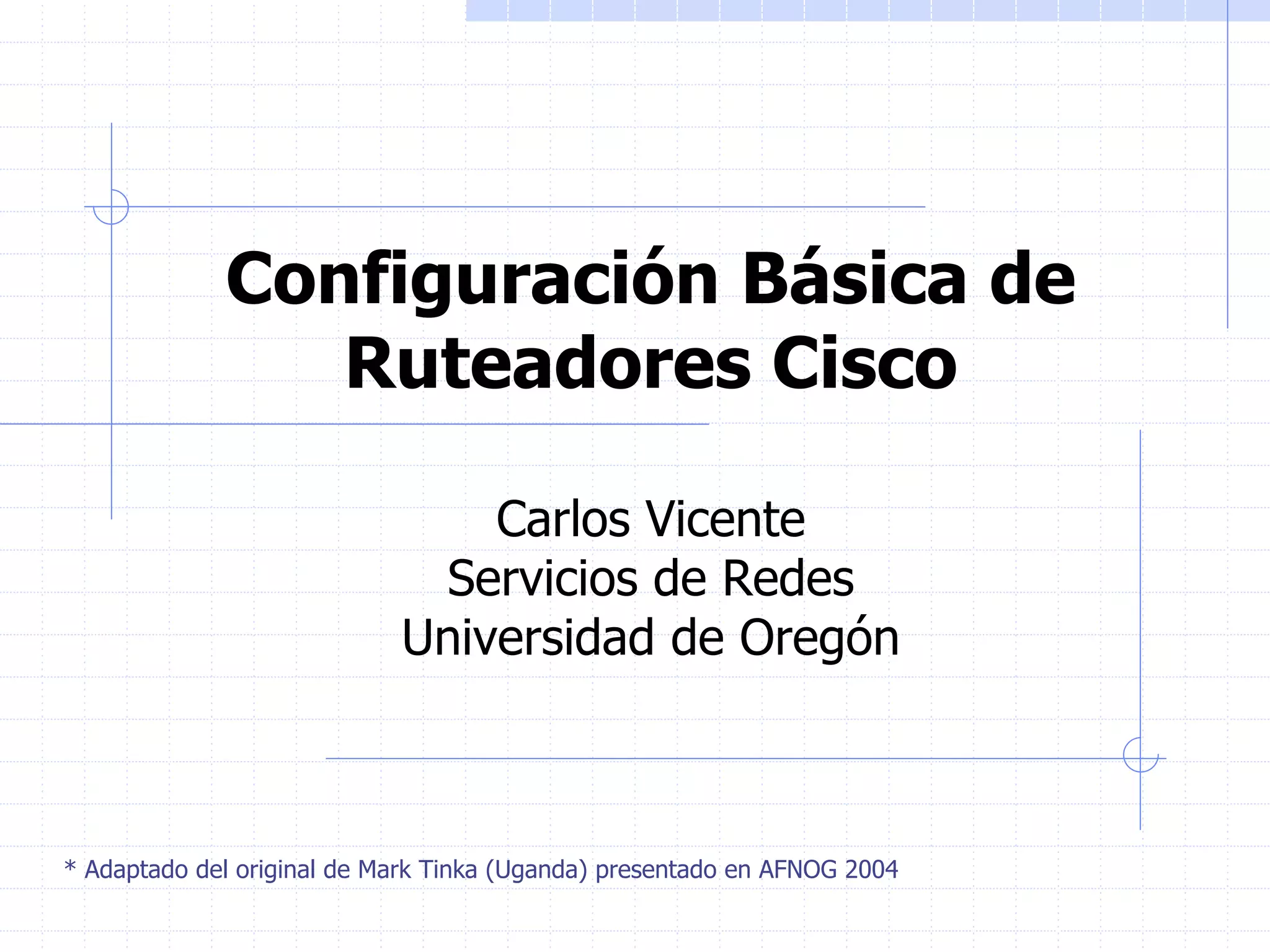 Configuración Básica de Ruteadores Cisco

Carlos Vicente
Servicios de Redes
Universidad de Oregón

* Adaptado del original de Mark Tinka (Uganda) presentado en AFNOG 2004